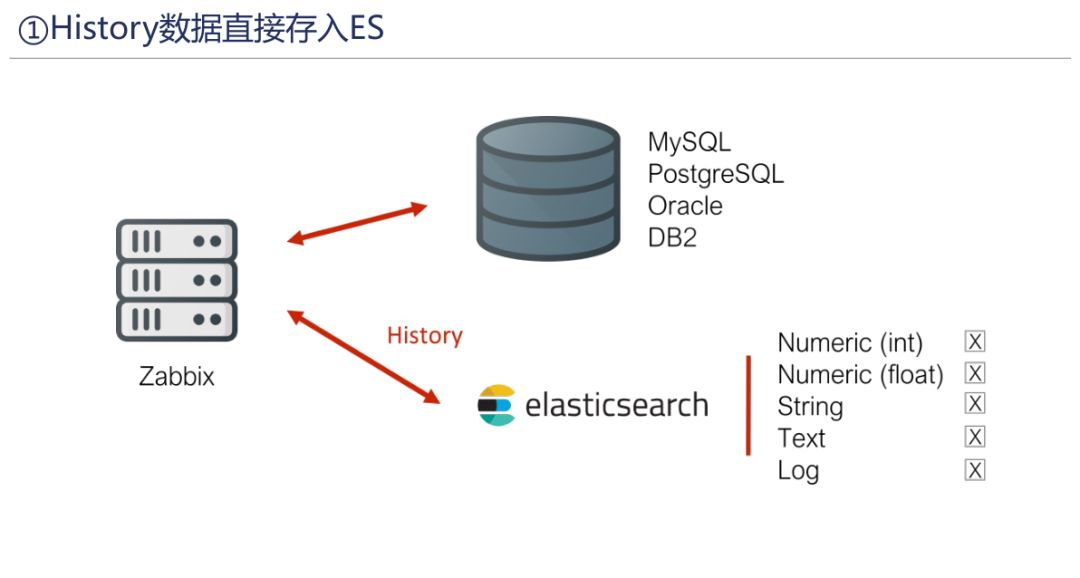 ①History数据直接存入ES

MySQL
PostgreSQL
Oracle
DB2

Zabbix

History

elasticsearch

Numeric (int) ☒
Numeric (float) ☒
String ☒
Text ☒
Log ☒